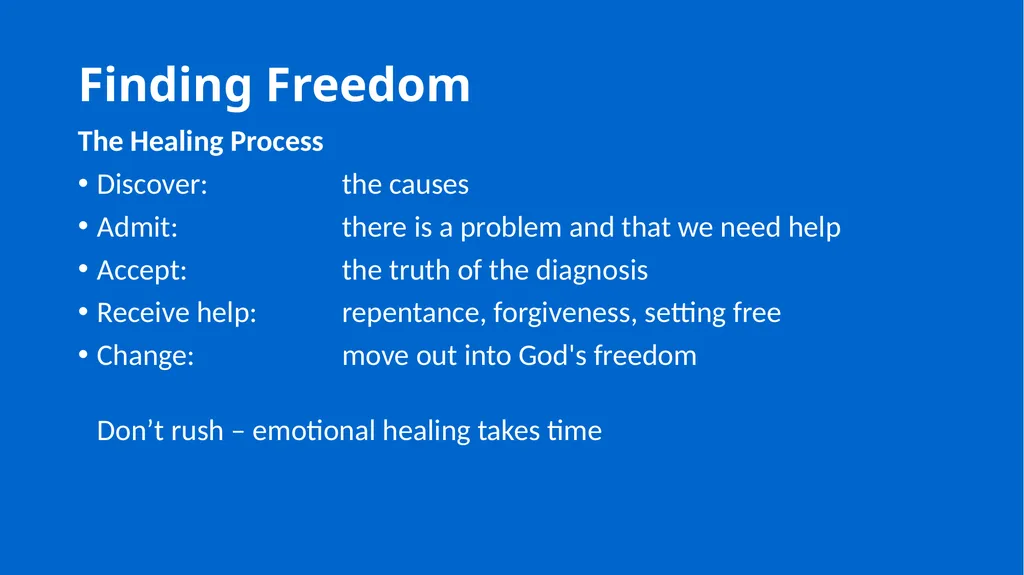 Finding Freedom

The Healing Process

• Discover: the causes
• Admit: there is a problem and that we need help
• Accept: the truth of the diagnosis
• Receive help: repentance, forgiveness, setting free
• Change: move out into God's freedom

Don’t rush – emotional healing takes time